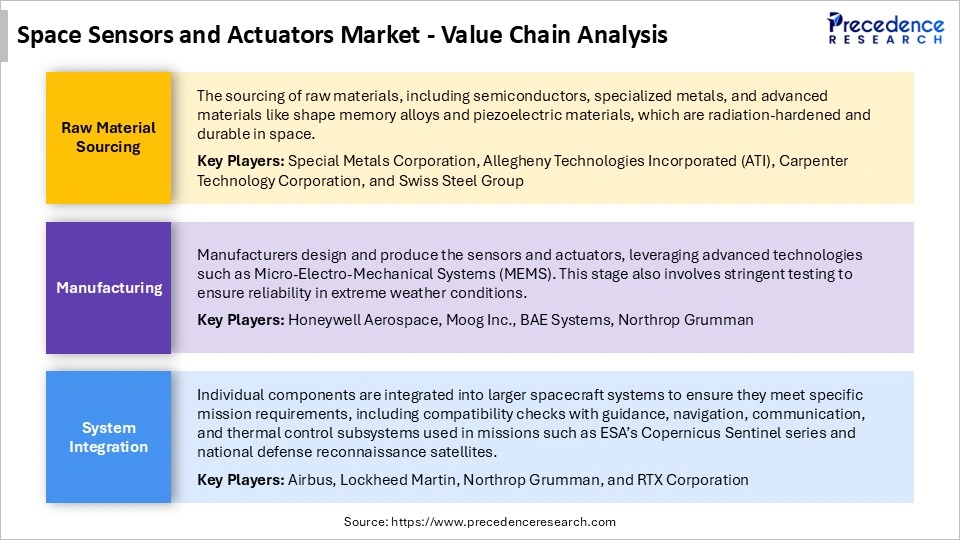 Space Sensors and Actuators Market - Value Chain Analysis

Precedence RESEARCH

Raw Material Sourcing

The sourcing of raw materials, including semiconductors, specialized metals, and advanced materials like shape memory alloys and piezoelectric materials, which are radiation-hardened and durable in space.

Key Players: Special Metals Corporation, Allegheny Technologies Incorporated (ATI), Carpenter Technology Corporation, and Swiss Steel Group

Manufacturing

Manufacturers design and produce the sensors and actuators, leveraging advanced technologies such as Micro-Electro-Mechanical Systems (MEMS). This stage also involves stringent testing to ensure reliability in extreme weather conditions.

Key Players: Honeywell Aerospace, Moog Inc., BAE Systems, Northrop Grumman

System Integration

Individual components are integrated into larger spacecraft systems to ensure they meet specific mission requirements, including compatibility checks with guidance, navigation, communication, and thermal control subsystems used in missions such as ESA's Copernicus Sentinel series and national defense reconnaissance satellites.

Key Players: Airbus, Lockheed Martin, Northrop Grumman, and RTX Corporation

Source: https://www.precedenceresearch.com